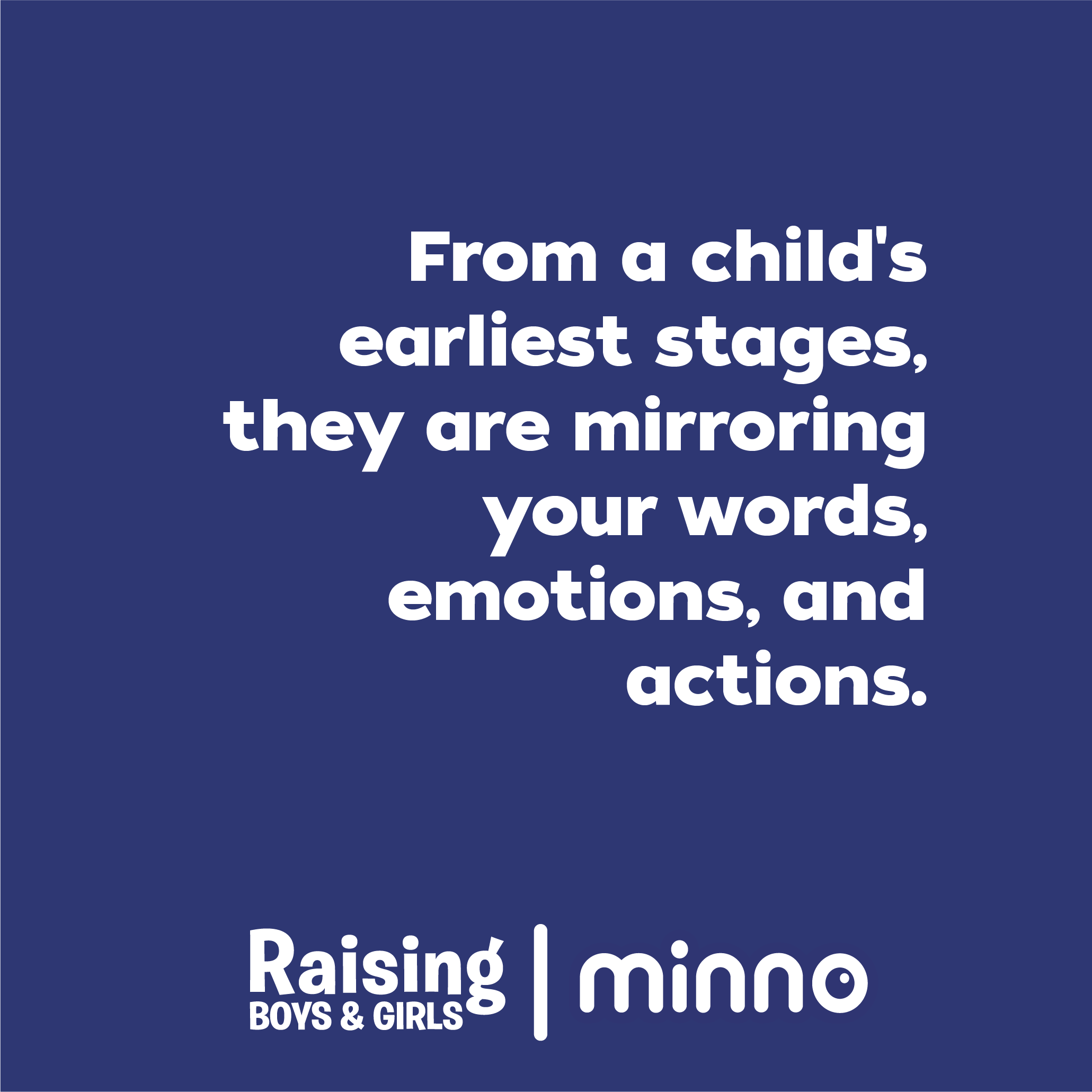 From a child's earliest stages, they are mirroring your words, emotions, and actions.

Raising
BOYS & GIRLS | minno